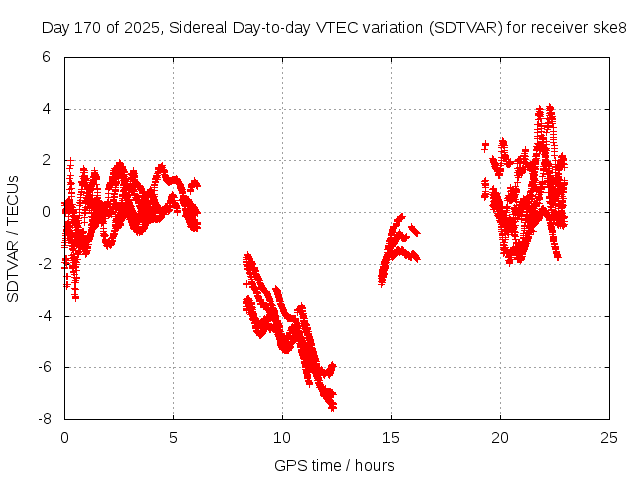 Day 170 of 2025, Sidereal Day-to-day VTEC variation (SDTVAR) for receiver ske8

SDTVAR / TECUs

6
4
2
0
-2
-4
-6
-8

0
5
10
15
20
25

GPS time / hours